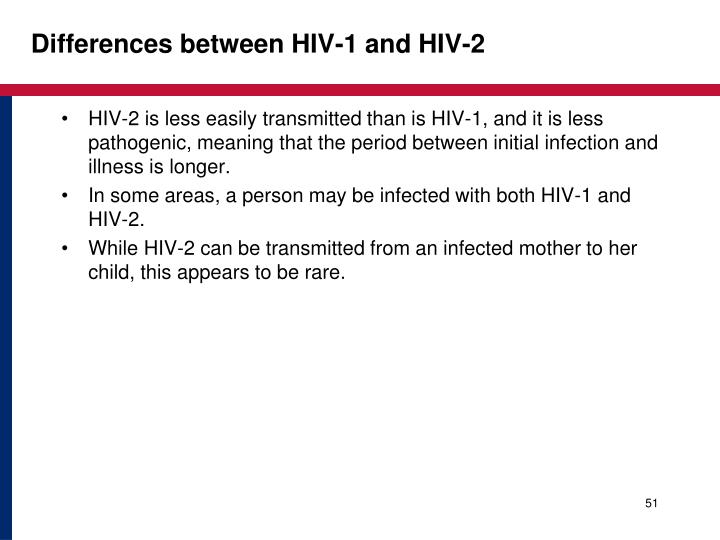 Differences between HIV-1 and HIV-2

• HIV-2 is less easily transmitted than is HIV-1, and it is less pathogenic, meaning that the period between initial infection and illness is longer.
• In some areas, a person may be infected with both HIV-1 and HIV-2.
• While HIV-2 can be transmitted from an infected mother to her child, this appears to be rare.

51